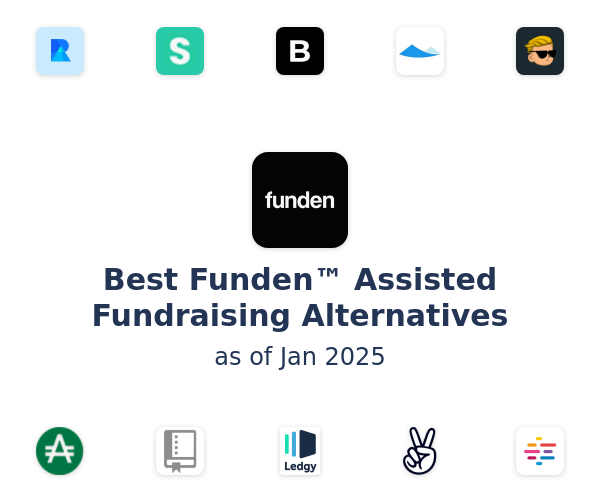 R

S

B

funden

Best Funden™ Assisted Fundraising Alternatives

as of Jan 2025

Ledgy